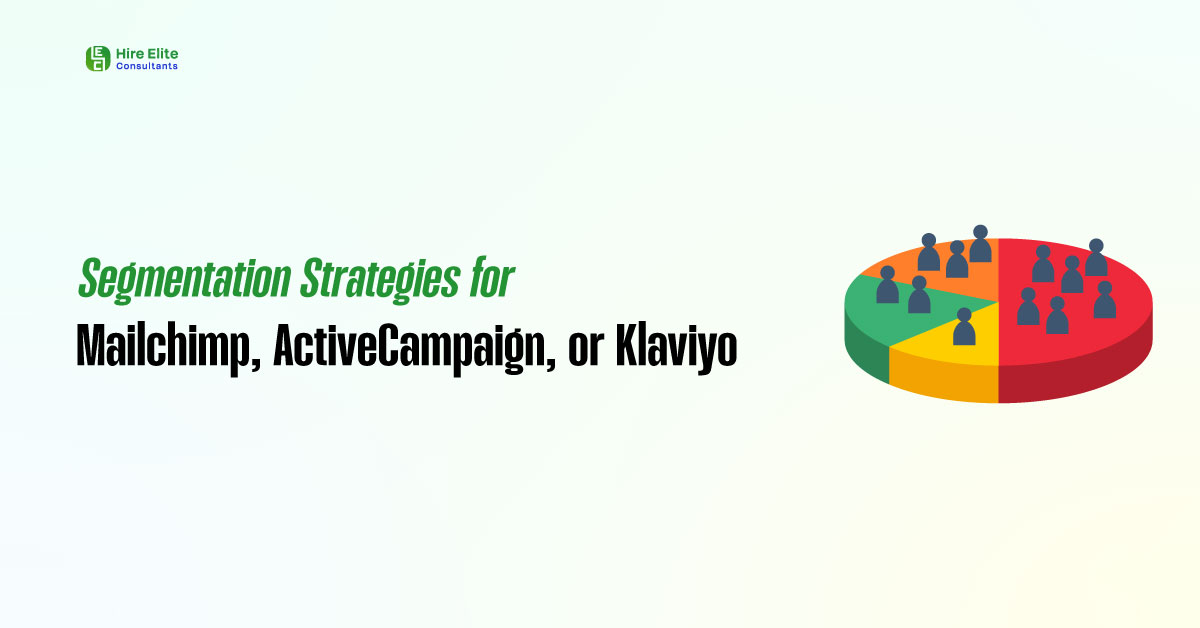 Hire Elite
Consultants

Segmentation Strategies for
Mailchimp, ActiveCampaign, or Klaviyo